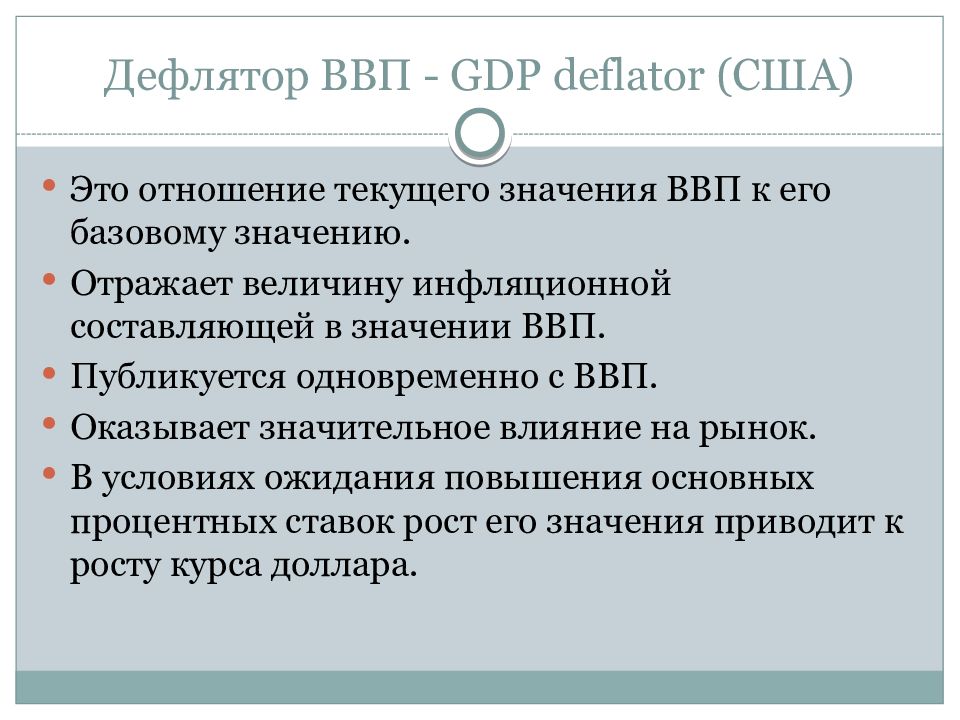 Дефлятор ВВП - GDP deflator (США)

• Это отношение текущего значения ВВП к его базовому значению.
• Отражает величину инфляционной составляющей в значении ВВП.
• Публикуется одновременно с ВВП.
• Оказывает значительное влияние на рынок.
• В условиях ожидания повышения основных процентных ставок рост его значения приводит к росту курса доллара.